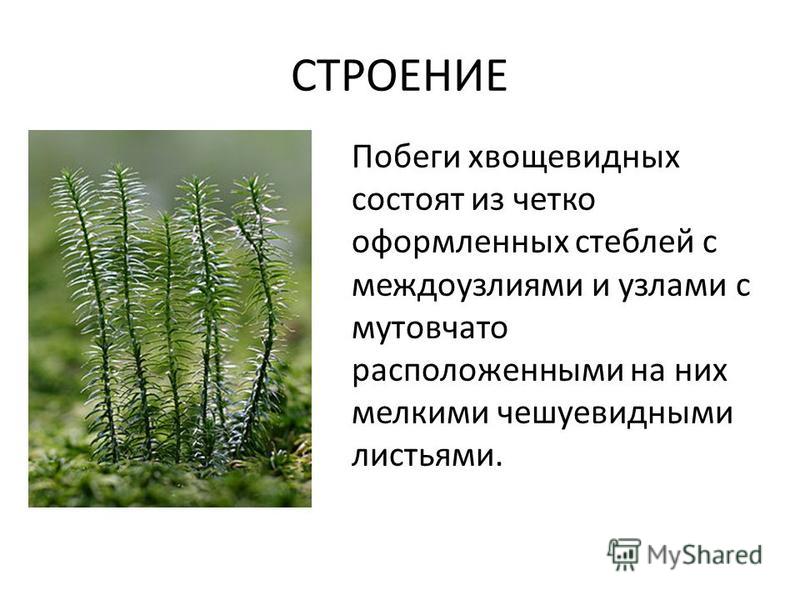 СТРОЕНИЕ

Побеги хвощевидных состоят из четко оформленных стеблей с междоузлиями и узлами с мутовчато расположенными на них мелкими чешуевидными листьями.

MyShared